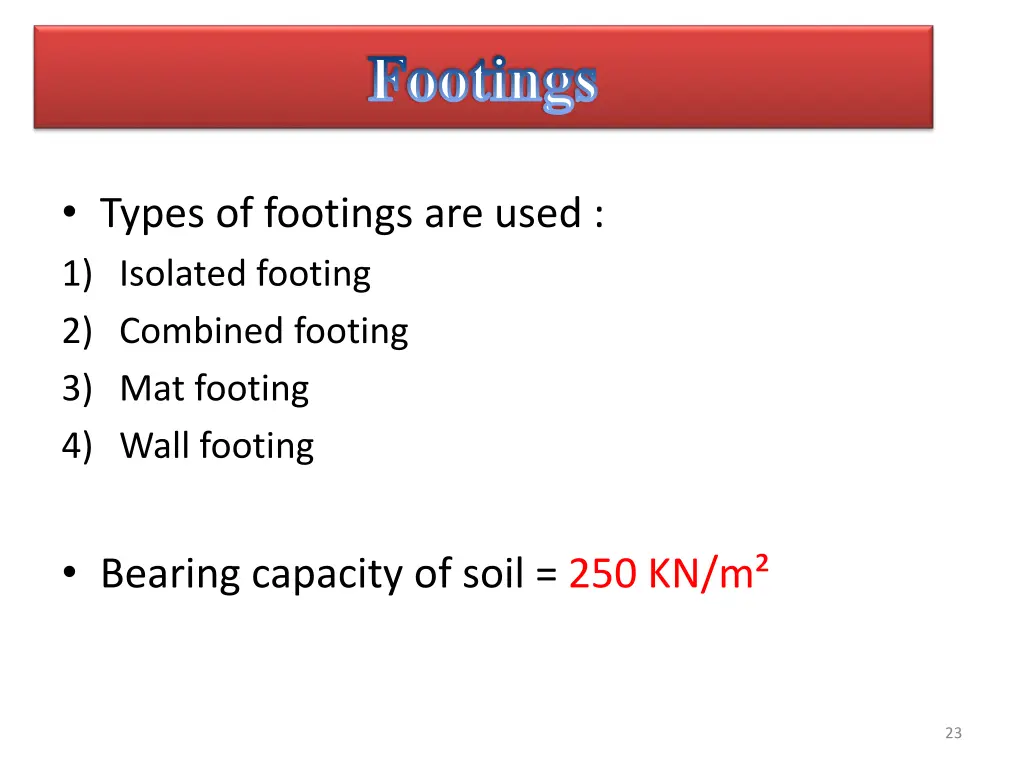 Footings

• Types of footings are used :
1) Isolated footing
2) Combined footing
3) Mat footing
4) Wall footing

• Bearing capacity of soil = 250 KN/m²

23